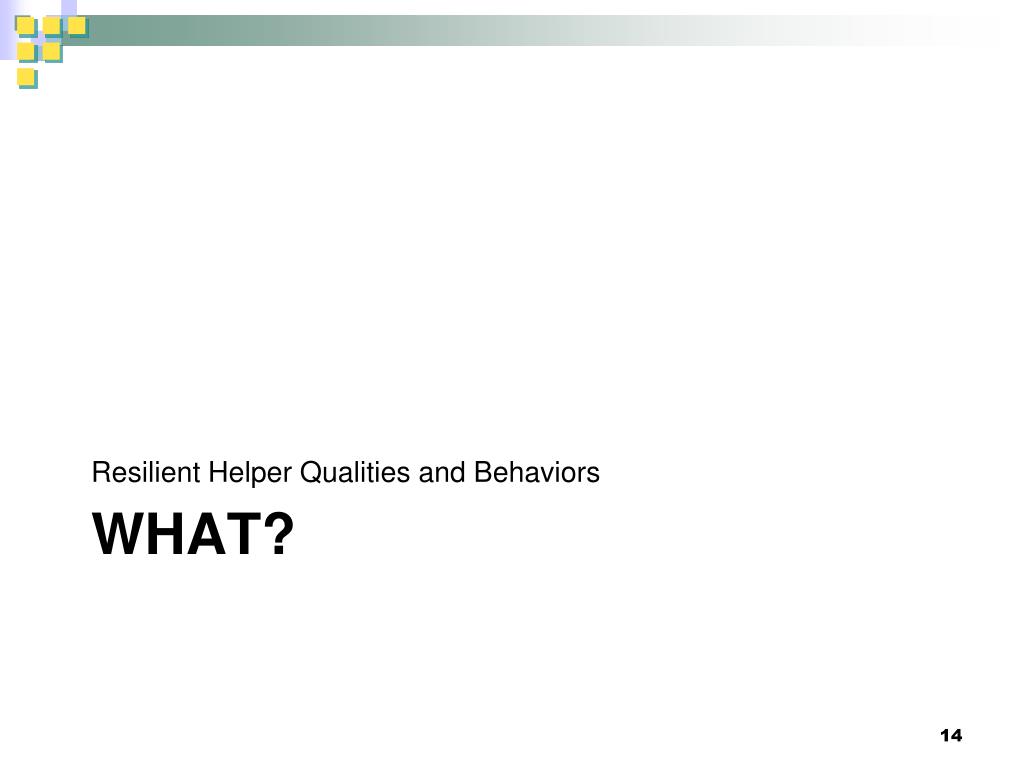 Resilient Helper Qualities and Behaviors

WHAT?

14